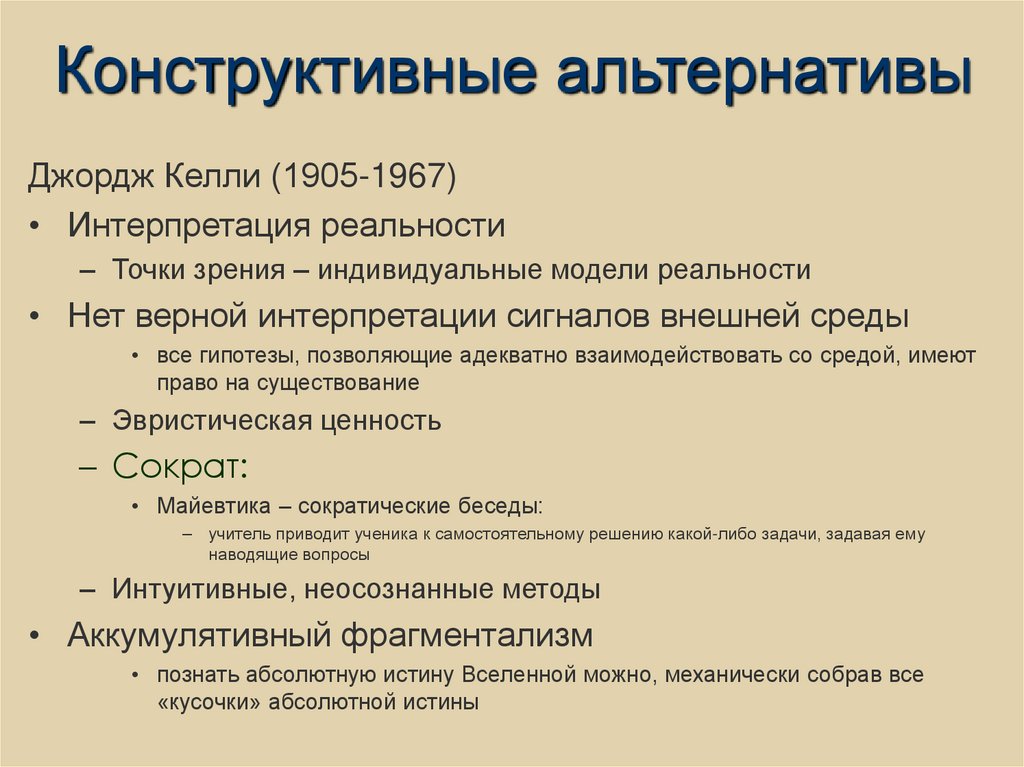 Конструктивные альтернативы

Джордж Келли (1905-1967)

• Интерпретация реальности
– Точки зрения – индивидуальные модели реальности
• Нет верной интерпретации сигналов внешней среды
• все гипотезы, позволяющие адекватно взаимодействовать со средой, имеют право на существование
– Эвристическая ценность
– Сократ:
• Майевтика – сократические беседы:
– учитель приводит ученика к самостоятельному решению какой-либо задачи, задавая ему наводящие вопросы
– Интуитивные, неосознанные методы
• Аккумулятивный фрагментализм
• познать абсолютную истину Вселенной можно, механически собрав все «кусочки» абсолютной истины